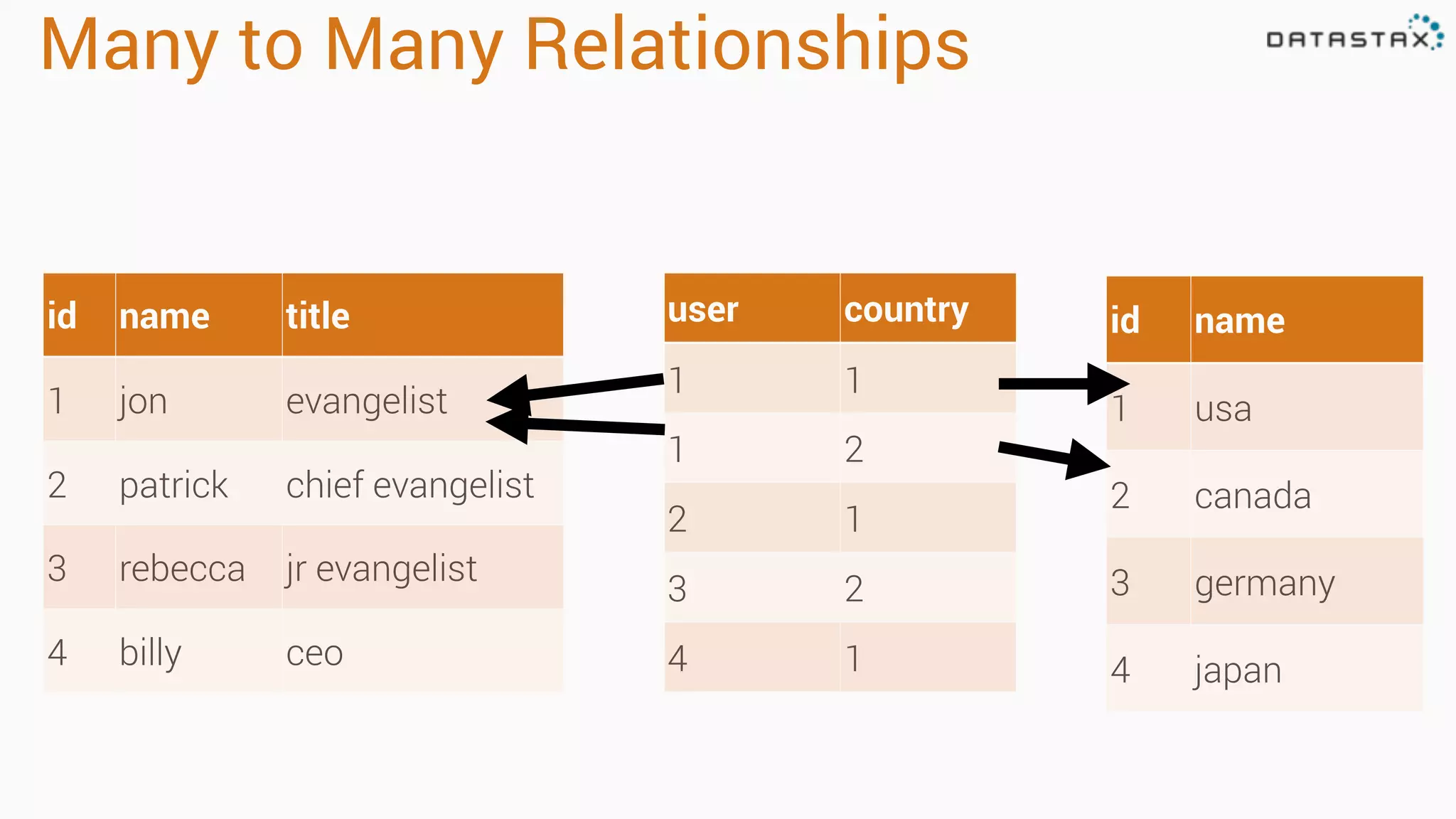 Many to Many Relationships

DATASTAX

| id | name | title |
|---|---|---|
| 1 | jon | evangelist |
| 2 | patrick | chief evangelist |
| 3 | rebecca | jr evangelist |
| 4 | billy | ceo |

| user | country |
|---|---|
| 1 | 1 |
| 1 | 2 |
| 2 | 1 |
| 3 | 2 |
| 4 | 1 |

| id | name |
|---|---|
| 1 | usa |
| 2 | canada |
| 3 | germany |
| 4 | japan |